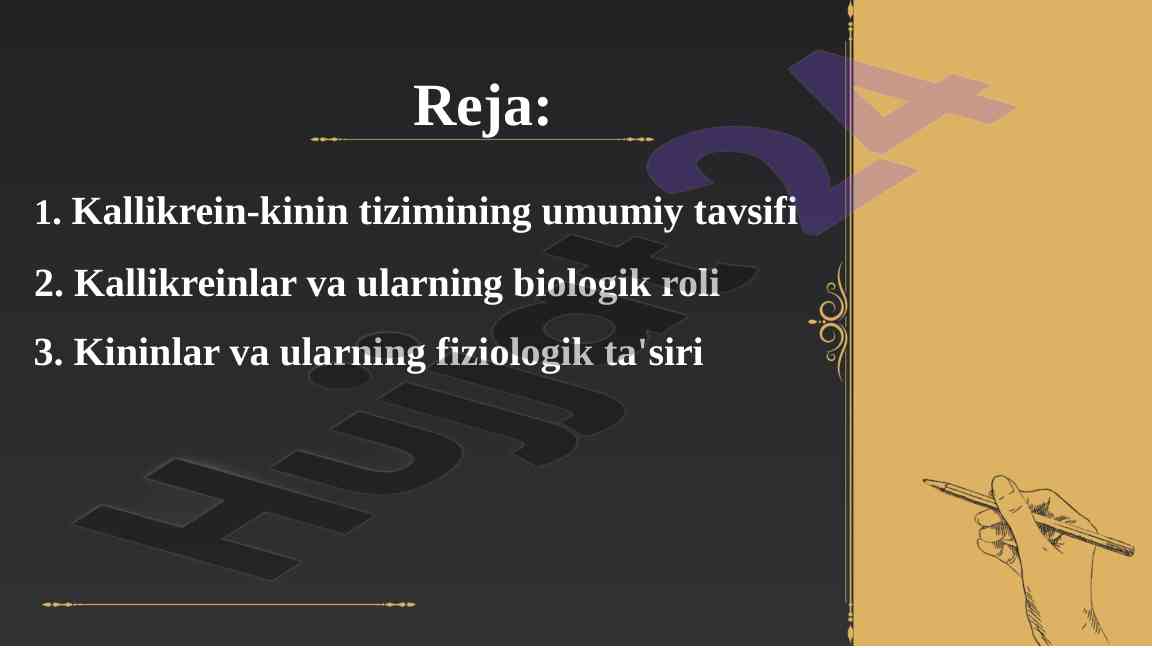 Reja:

1. Kallikrein-kinin tizimining umumiy tavsifi

2. Kallikreinlar va ularning biologik roli

3. Kininlar va ularning fiziologik ta'siri

Hujjat24